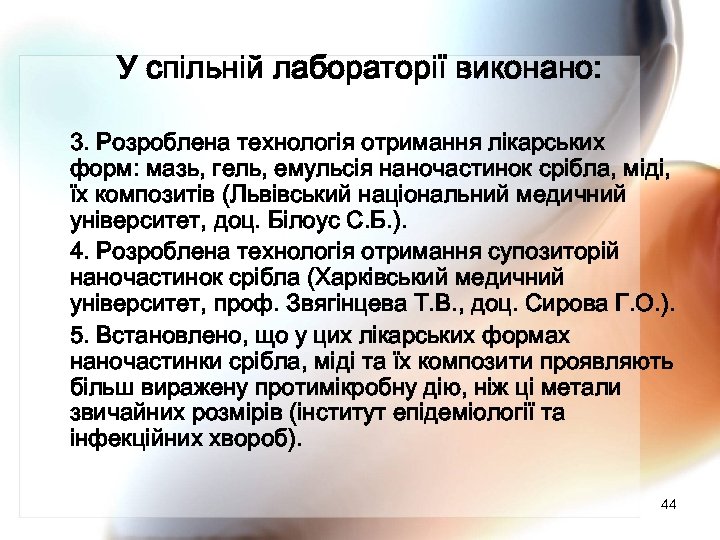 У спільній лабораторії виконано:

3. Розроблена технологія отримання лікарських форм: мазь, гель, емульсія наночастинок срібла, міді, їх композитів (Львівський національний медичний університет, доц. Білоус С.Б.).

4. Розроблена технологія отримання супозиторій наночастинок срібла (Харківський медичний університет, проф. Звягінцева Т.В., доц. Сирова Г.О.).

5. Встановлено, що у цих лікарських формах наночастинки срібла, міді та їх композити проявляють більш виражену протимікробну дію, ніж ці метали звичайних розмірів (інститут епідеміології та інфекційних хвороб).

44